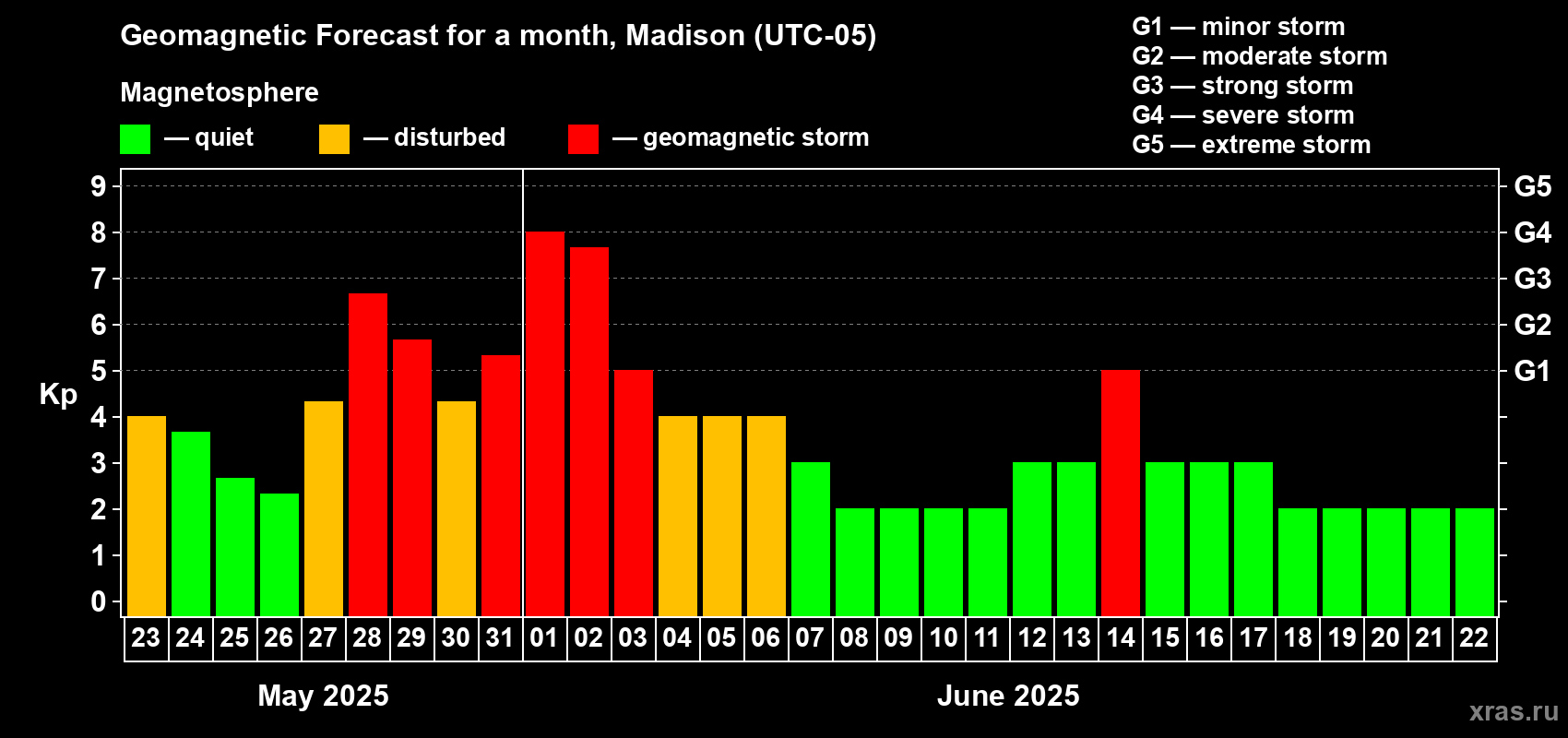 Geomagnetic Forecast for a month, Madison (UTC-05)

Magnetosphere

— quiet — disturbed — geomagnetic storm

G1 — minor storm
G2 — moderate storm
G3 — strong storm
G4 — severe storm
G5 — extreme storm

Kp

9
8
7
6
5
4
3
2
1
0

G5
G4
G3
G2
G1

23 24 25 26 27 28 29 30 31 01 02 03 04 05 06 07 08 09 10 11 12 13 14 15 16 17 18 19 20 21 22

May 2025

June 2025

xras.ru